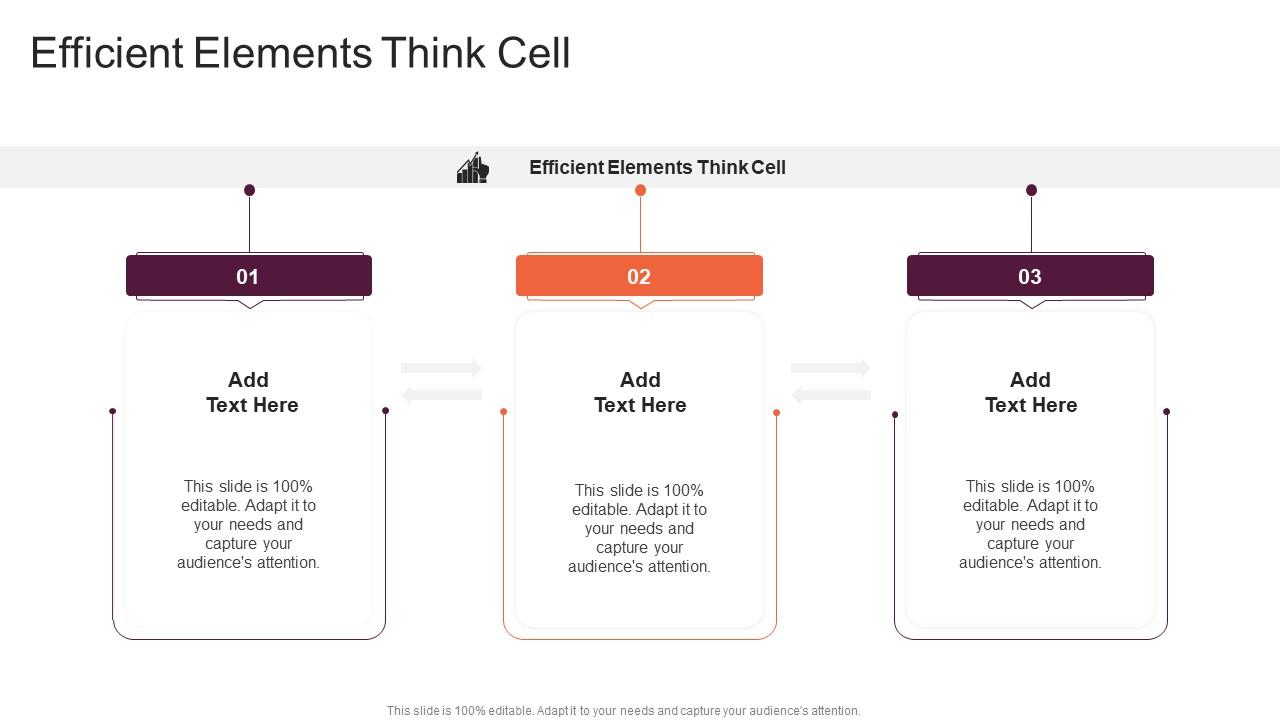 Efficient Elements Think Cell

Efficient Elements Think Cell

01

Add Text Here

This slide is 100% editable. Adapt it to your needs and capture your audience's attention.

02

Add Text Here

This slide is 100% editable. Adapt it to your needs and capture your audience's attention.

03

Add Text Here

This slide is 100% editable. Adapt it to your needs and capture your audience's attention.

This slide is 100% editable. Adapt it to your needs and capture your audience's attention.